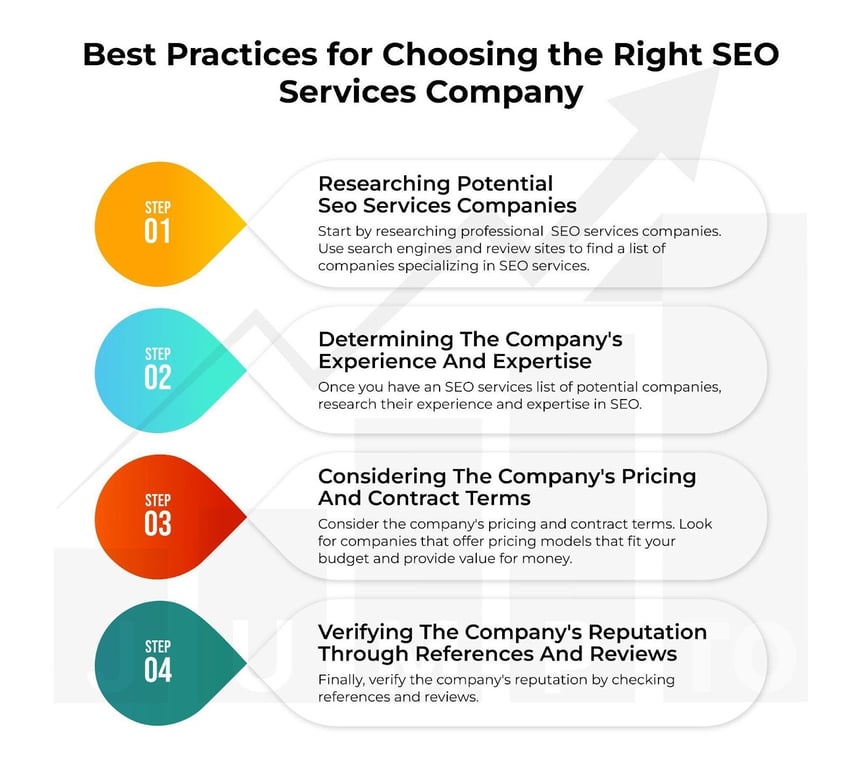 Best Practices for Choosing the Right SEO Services Company

STEP 01

Researching Potential Seo Services Companies

Start by researching professional SEO services companies. Use search engines and review sites to find a list of companies specializing in SEO services.

STEP 02

Determining The Company's Experience And Expertise

Once you have an SEO services list of potential companies, research their experience and expertise in SEO.

STEP 03

Considering The Company's Pricing And Contract Terms

Consider the company's pricing and contract terms. Look for companies that offer pricing models that fit your budget and provide value for money.

STEP 04

Verifying The Company's Reputation Through References And Reviews

Finally, verify the company's reputation by checking references and reviews.